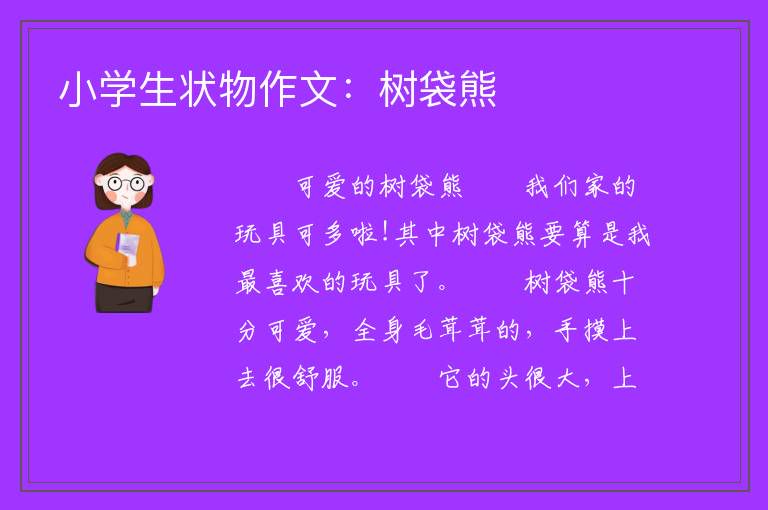 小学生状物作文：树袋熊

可爱的树袋熊　　我们家的玩具可多啦!其中树袋熊要算是我最喜欢的玩具了。　　树袋熊十分可爱，全身毛茸茸的，手摸上去很舒服。　　它的头很大，上